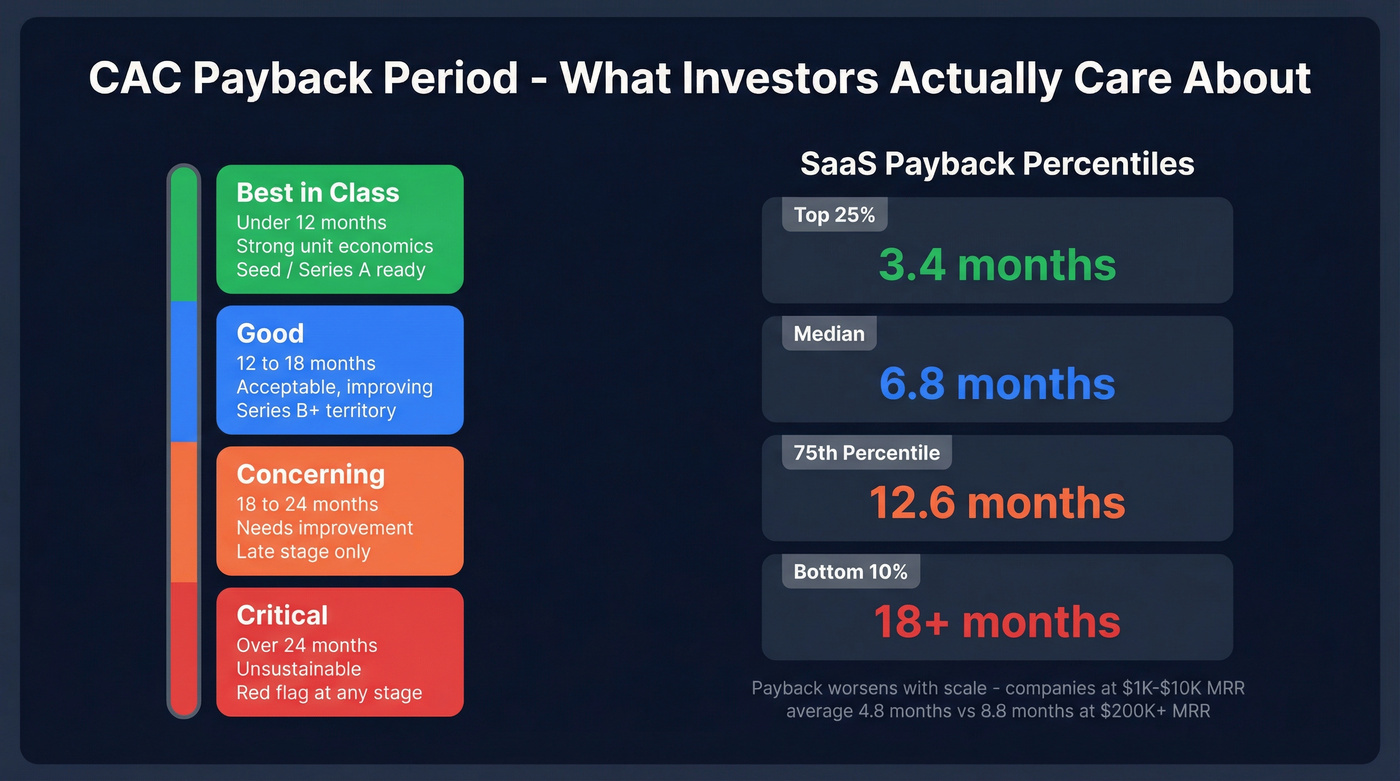 CAC Payback Period - What Investors Actually Care About

Best in Class
Under 12 months
Strong unit economics
Seed / Series A ready

Good
12 to 18 months
Acceptable, improving
Series B+ territory

Concerning
18 to 24 months
Needs improvement
Late stage only

Critical
Over 24 months
Unsustainable
Red flag at any stage

SaaS Payback Percentiles

Top 25%
3.4 months

Median
6.8 months

75th Percentile
12.6 months

Bottom 10%
18+ months

Payback worsens with scale - companies at \$1K-\$10K MRR average 4.8 months vs 8.8 months at \$200K+ MRR